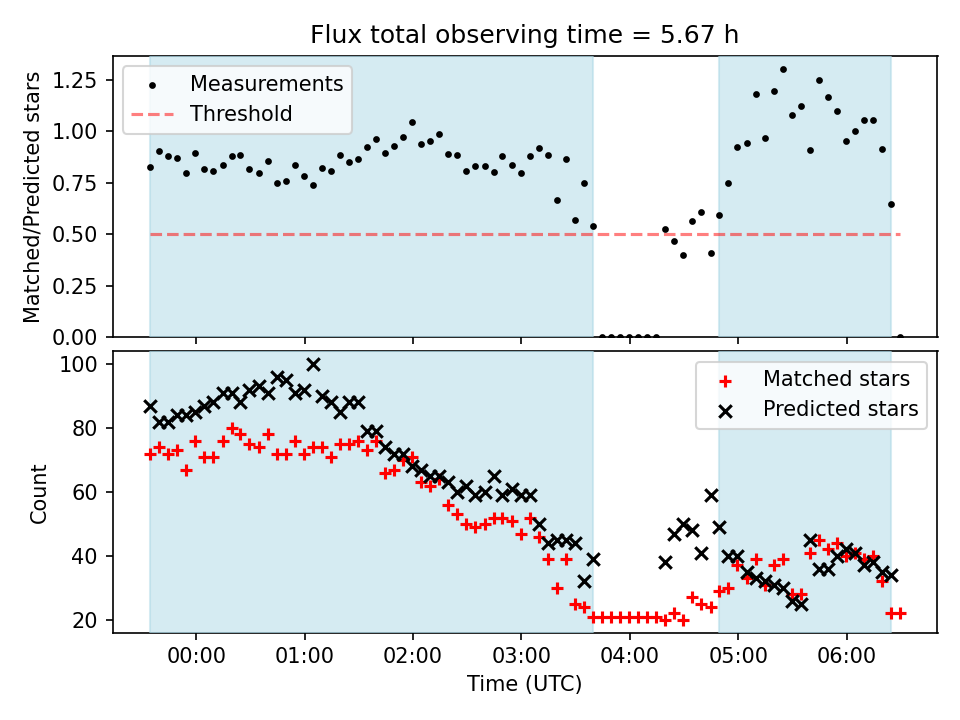 Flux total observing time = 5.67 h

Matched/Predicted stars

1.25
1.00
0.75
0.50
0.25
0.00

Measurements
Threshold

Count

100
80
60
40
20

Matched stars
Predicted stars

00:00 01:00 02:00 03:00 04:00 05:00 06:00

Time (UTC)